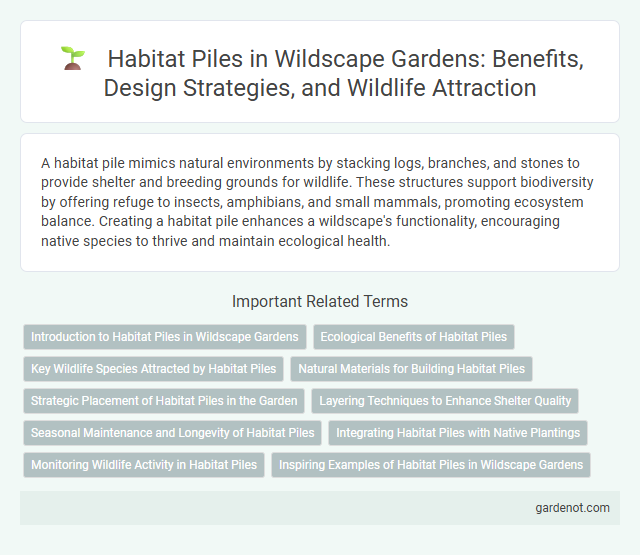 Habitat Piles in Wildscape Gardens: Benefits, Design Strategies, and Wildlife Attraction

A habitat pile mimics natural environments by stacking logs, branches, and stones to provide shelter and breeding grounds for wildlife. These structures support biodiversity by offering refuge to insects, amphibians, and small mammals, promoting ecosystem balance. Creating a habitat pile enhances a wildscape's functionality, encouraging native species to thrive and maintain ecological health.

Important Related Terms

Introduction to Habitat Piles in Wildscape Gardens
Ecological Benefits of Habitat Piles
Key Wildlife Species Attracted by Habitat Piles
Natural Materials for Building Habitat Piles
Strategic Placement of Habitat Piles in the Garden
Layering Techniques to Enhance Shelter Quality
Seasonal Maintenance and Longevity of Habitat Piles
Integrating Habitat Piles with Native Plantings
Monitoring Wildlife Activity in Habitat Piles
Inspiring Examples of Habitat Piles in Wildscape Gardens

gardenot.com